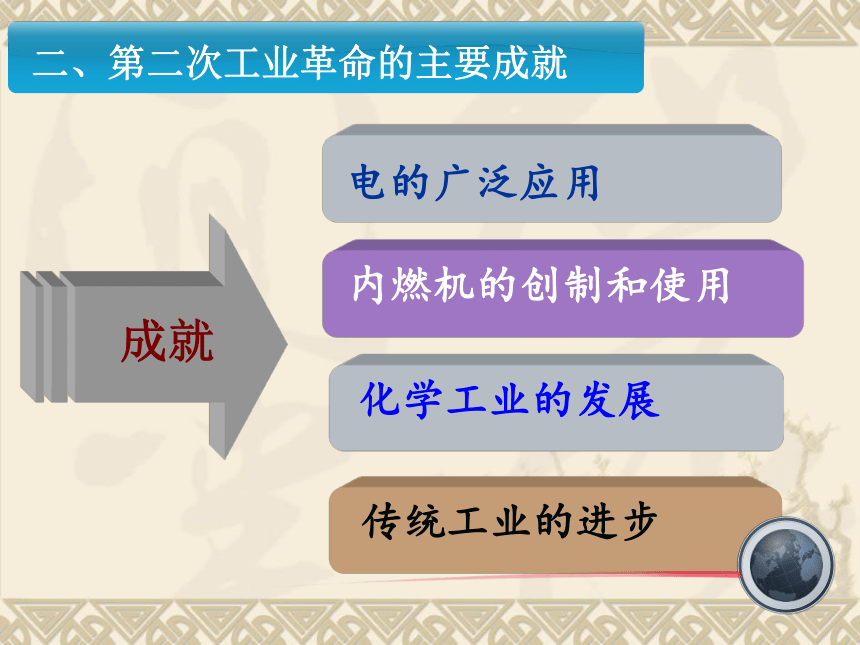 二、第二次工业革命的主要成就

成就

电的广泛应用

内燃机的创制和使用

化学工业的发展

传统工业的进步